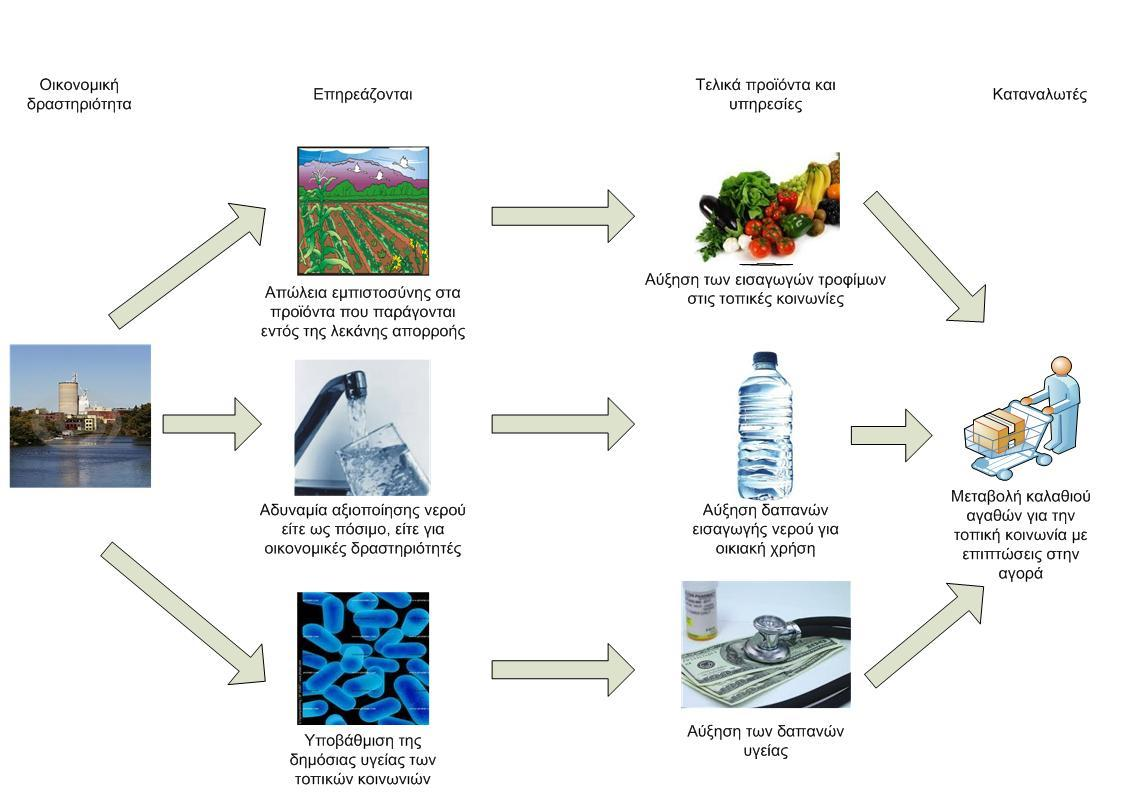 Οικονομική δραστηριότητα

Επηρεάζονται

Τελικά προϊόντα και υπηρεσίες

Καταναλωτές

Απώλεια εμπιστοσύνης στα προϊόντα που παράγονται εντός της λεκάνης απορροής

Αύξηση των εισαγωγών τροφίμων στις τοπικές κοινωνίες

Αδυναμία αξιοποίησης νερού είτε ως πόσιμο, είτε για οικονομικές δραστηριότητές

Αύξηση δαπανών εισαγωγής νερού για οικιακή χρήση

Μεταβολή καλαθιού αγαθών για την τοπική κοινωνία με επιπτώσεις στην αγορά

Υποβάθμιση της δημόσιας υγείας των τοπικών κοινωνιών

Αύξηση των δαπανών υγείας